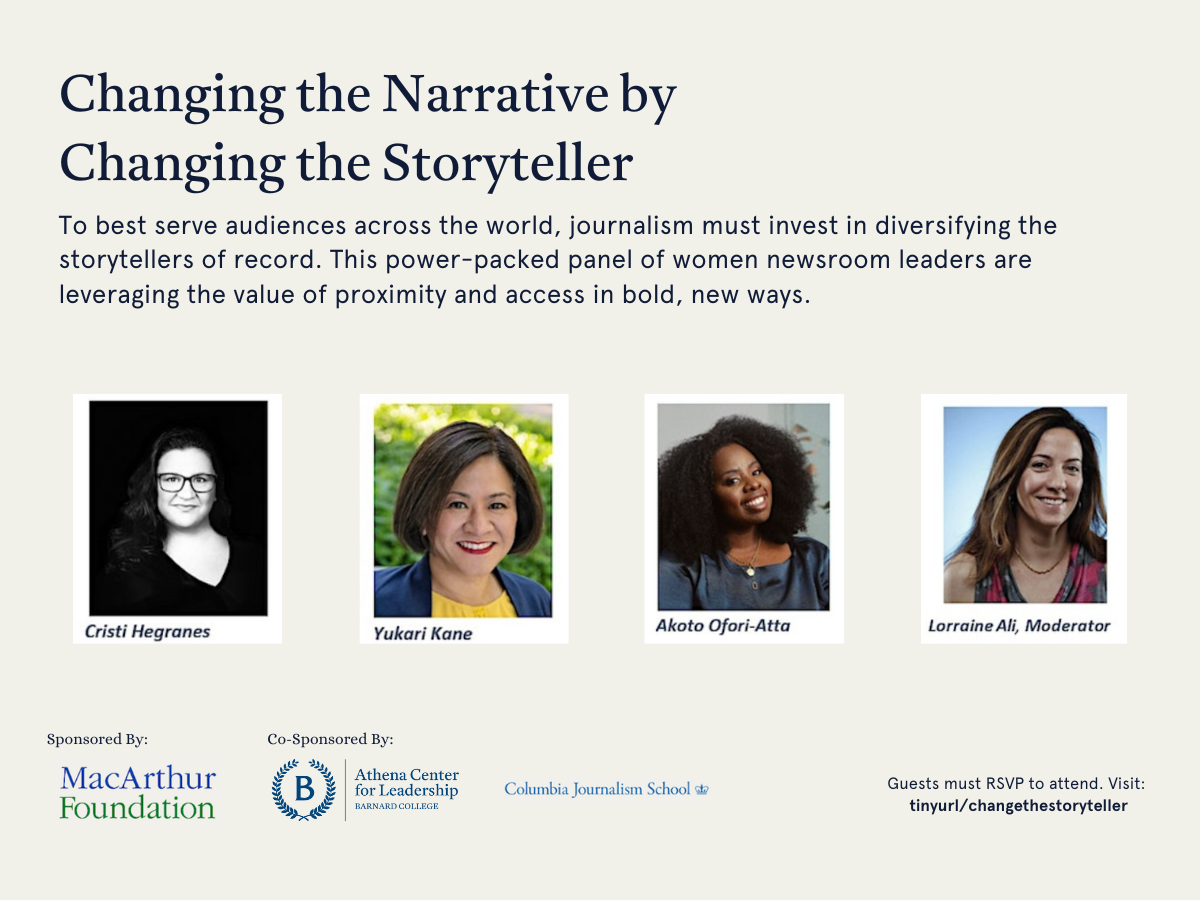 Changing the Narrative by Changing the Storyteller

To best serve audiences across the world, journalism must invest in diversifying the storytellers of record. This power-packed panel of women newsroom leaders are leveraging the value of proximity and access in bold, new ways.

Cristi Hegranes

Yukari Kane

Akoto Ofori-Atta

Lorraine Ali, Moderator

Sponsored By:

MacArthur Foundation

Co-Sponsored By:

B Athena Center for Leadership BARNARD COLLEGE

Columbia Journalism School

Guests must RSVP to attend. Visit: tinyurl/changethestoryteller